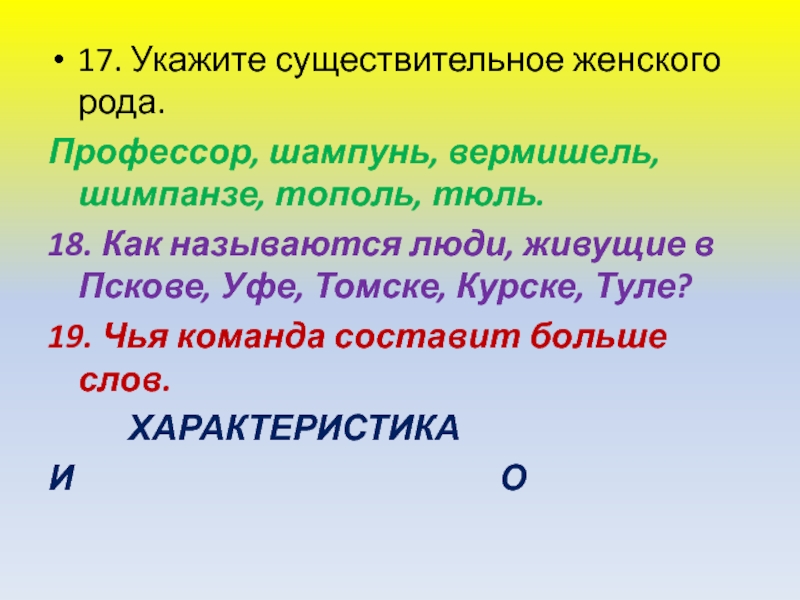 • 17. Укажите существительное женского рода.

Профессор, шампунь, вермишель, шимпанзе, тополь, тюль.

18. Как называются люди, живущие в Пскове, Уфе, Томске, Курске, Туле?

19. Чья команда составит больше слов.

ХАРАКТЕРИСТИКА

И О